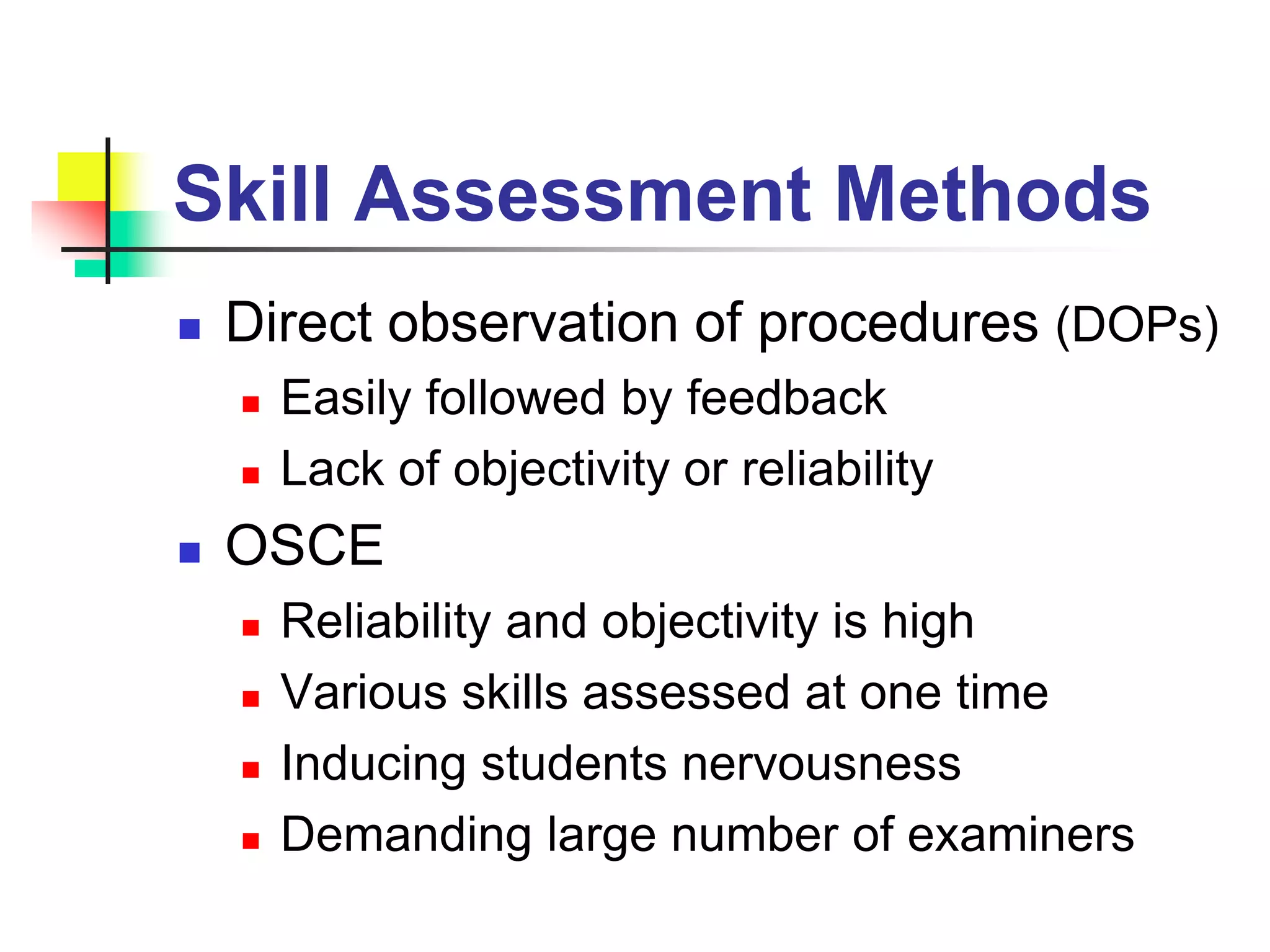 Skill Assessment Methods

- Direct observation of procedures (DOPs)
  - Easily followed by feedback
  - Lack of objectivity or reliability
- OSCE
  - Reliability and objectivity is high
  - Various skills assessed at one time
  - Inducing students nervousness
  - Demanding large number of examiners